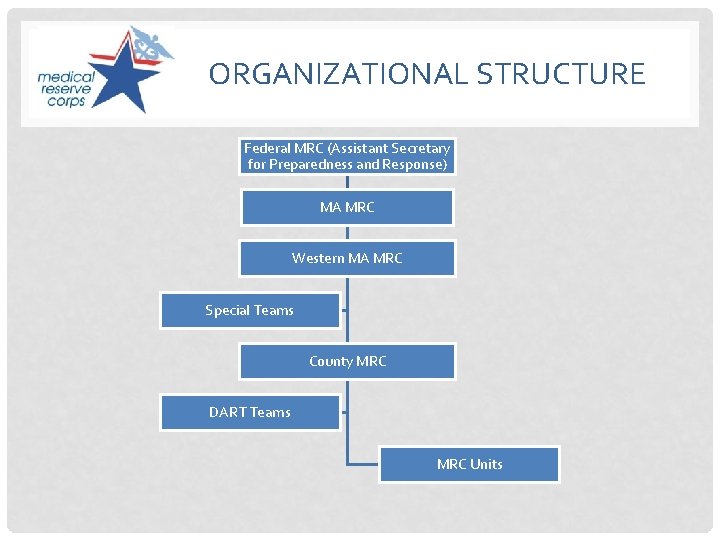 medical reserve corps

ORGANIZATIONAL STRUCTURE

Federal MRC (Assistant Secretary for Preparedness and Response)

MA MRC

Western MA MRC

Special Teams

County MRC

DART Teams

MRC Units